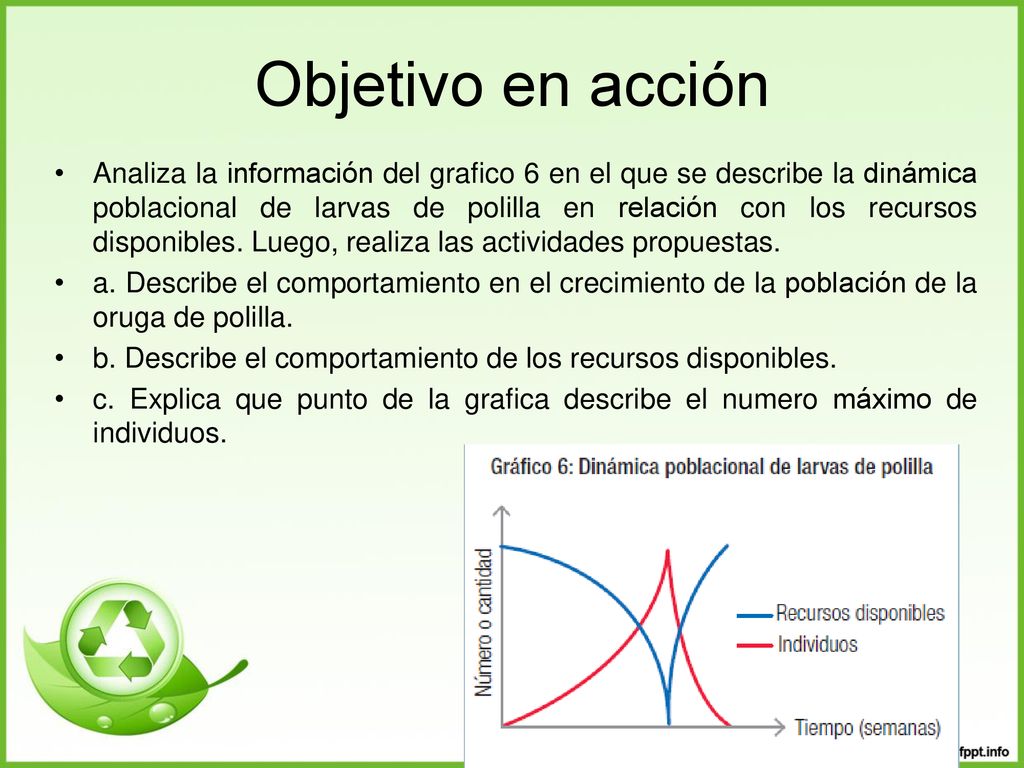 Objetivo en acción

• Analiza la información del grafico 6 en el que se describe la dinámica poblacional de larvas de polilla en relación con los recursos disponibles. Luego, realiza las actividades propuestas.

• a. Describe el comportamiento en el crecimiento de la población de la oruga de polilla.

• b. Describe el comportamiento de los recursos disponibles.

• c. Explica que punto de la grafica describe el numero máximo de individuos.

Gráfico 6: Dinámica poblacional de larvas de polilla

Número o cantidad

Recursos disponibles
Individuos

Tiempo (semanas)

fppt.info